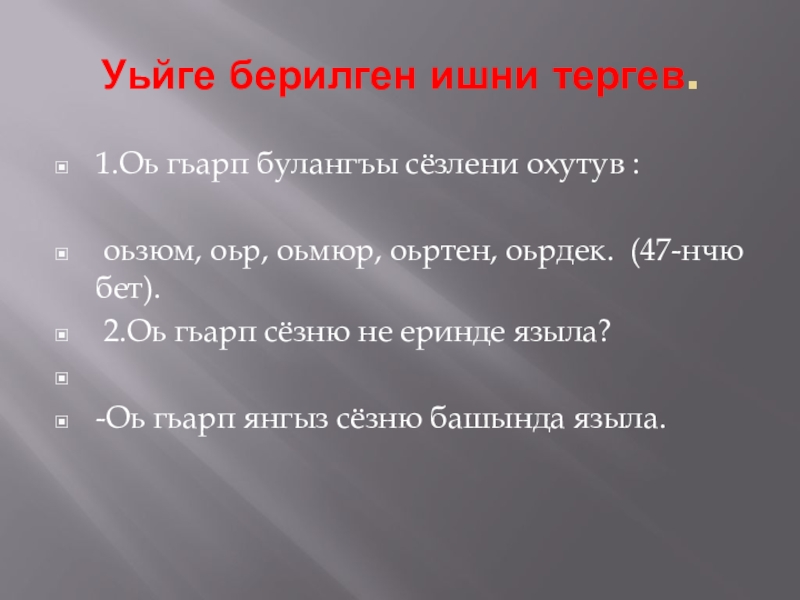 Уьйге берилген ишни тергев.

1.Оь гьарп булангъы сёзлени охутув :

оьзюм, оьр, оьмюр, оьртен, оьрдек. (47-нчю бет).

2.Оь гьарп сёзню не еринде языла?

-Оь гьарп янгыз сёзню башында языла.